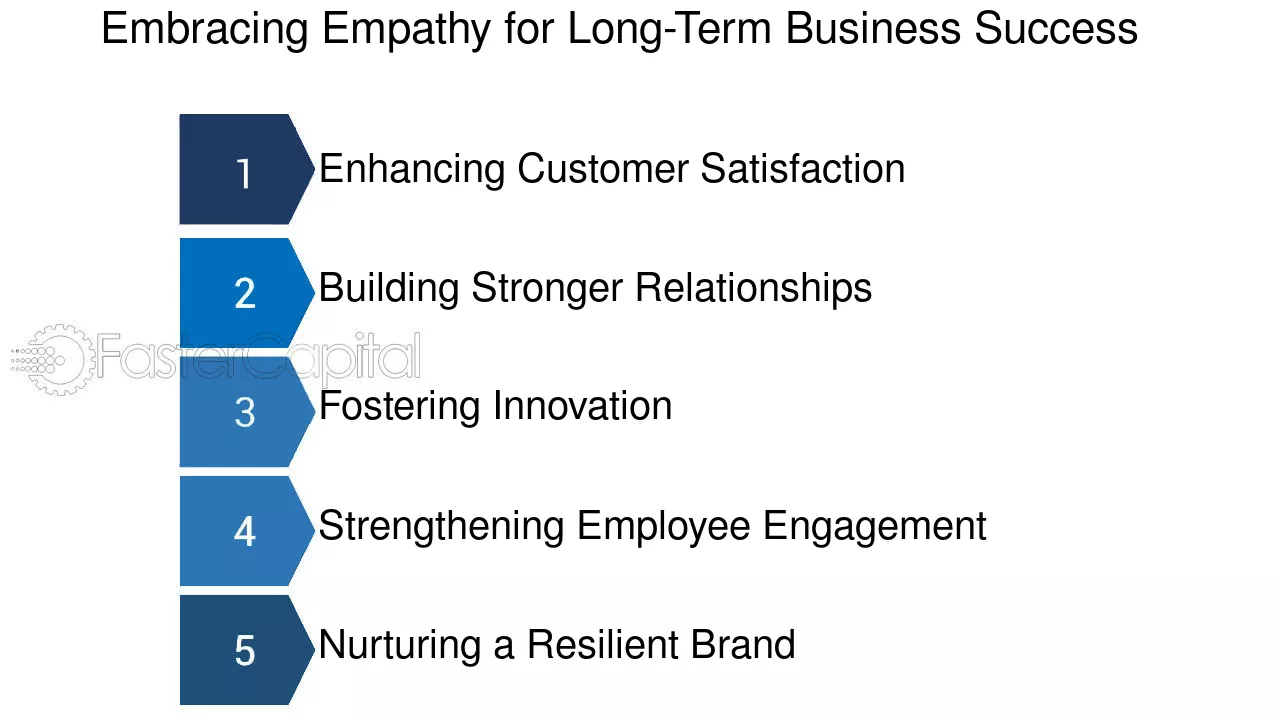 Embracing Empathy for Long-Term Business Success

1 Enhancing Customer Satisfaction

2 Building Stronger Relationships

3 Fostering Innovation

4 Strengthening Employee Engagement

5 Nurturing a Resilient Brand

FasterCapital